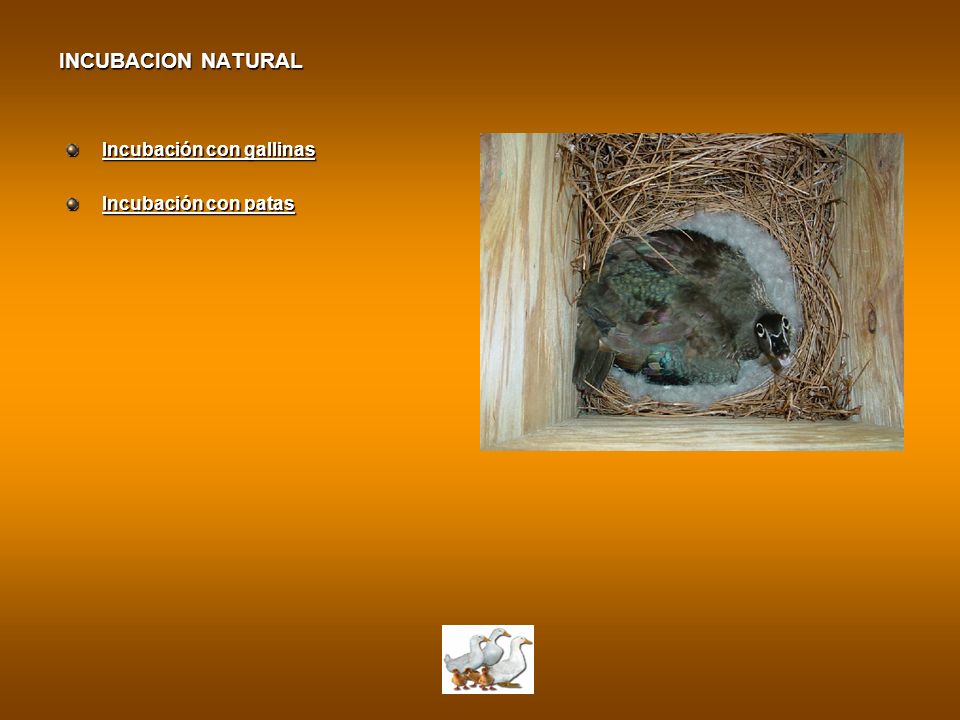 INCUBACION NATURAL

Incubación con gallinas

Incubación con patas